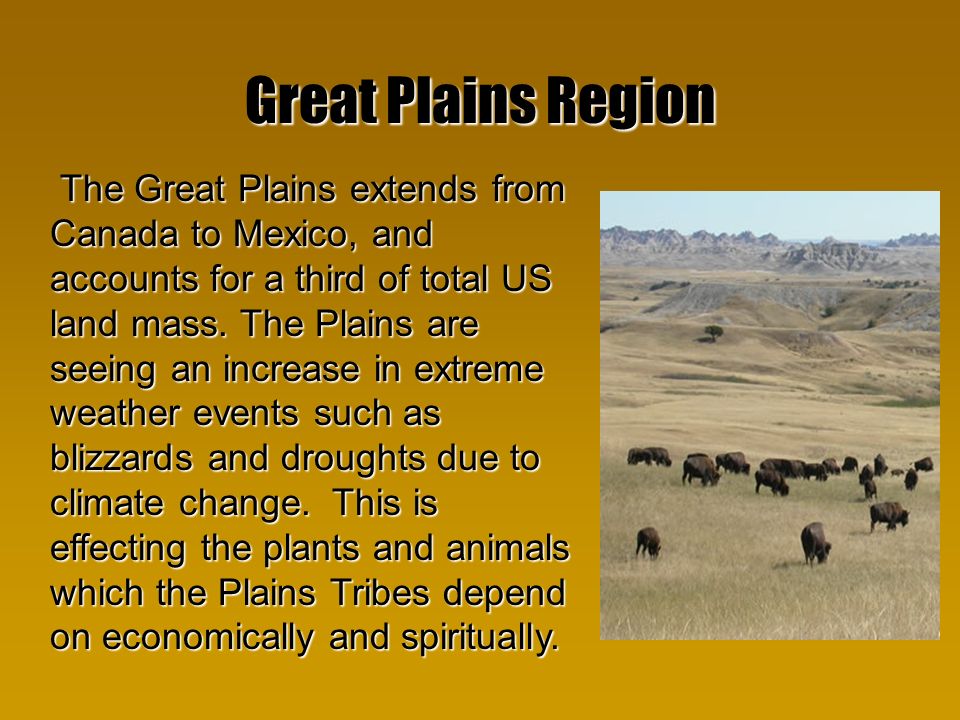 Great Plains Region

The Great Plains extends from Canada to Mexico, and accounts for a third of total US land mass. The Plains are seeing an increase in extreme weather events such as blizzards and droughts due to climate change. This is effecting the plants and animals which the Plains Tribes depend on economically and spiritually.